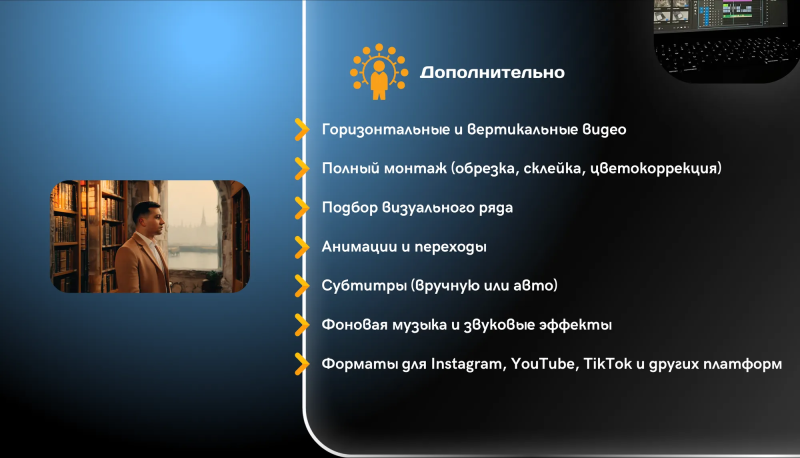 Дополнительно

Горизонтальные и вертикальные видео

Полный монтаж (обрезка, склейка, цветокоррекция)

Подбор визуального ряда

Анимации и переходы

Субтитры (вручную или авто)

Фоновая музыка и звуковые эффекты

Форматы для Instagram, YouTube, TikTok и других платформ